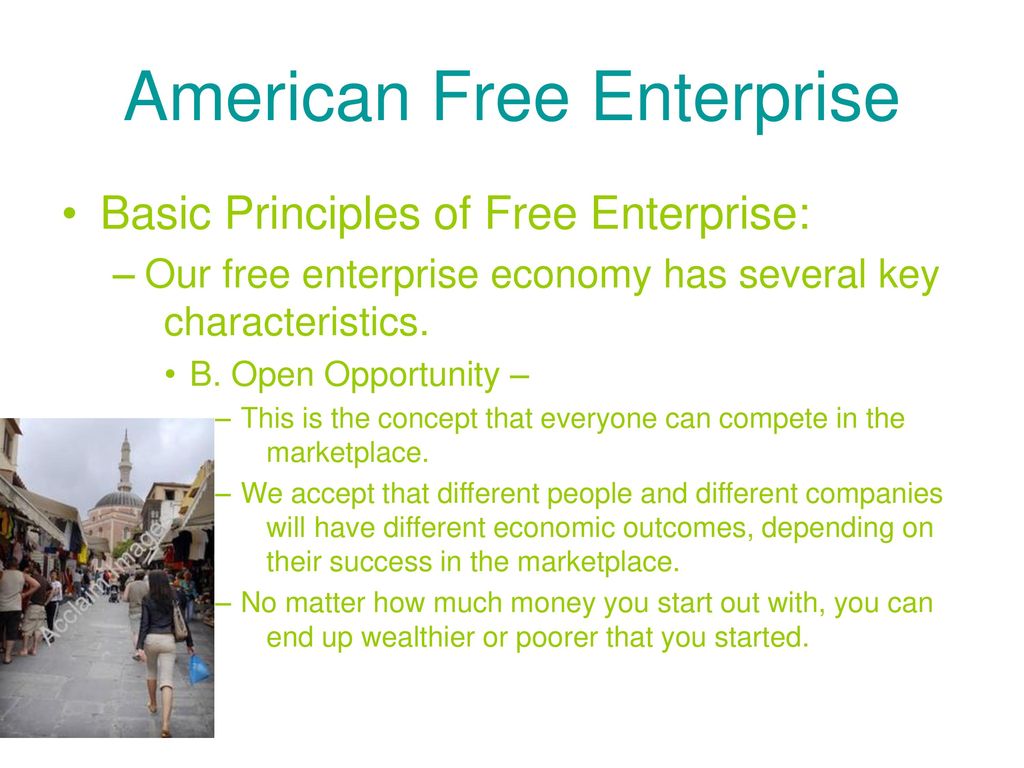 American Free Enterprise

• Basic Principles of Free Enterprise:

– Our free enterprise economy has several key characteristics.

• B. Open Opportunity –

– This is the concept that everyone can compete in the marketplace.

– We accept that different people and different companies will have different economic outcomes, depending on their success in the marketplace.

– No matter how much money you start out with, you can end up wealthier or poorer that you started.

Acclaim Images